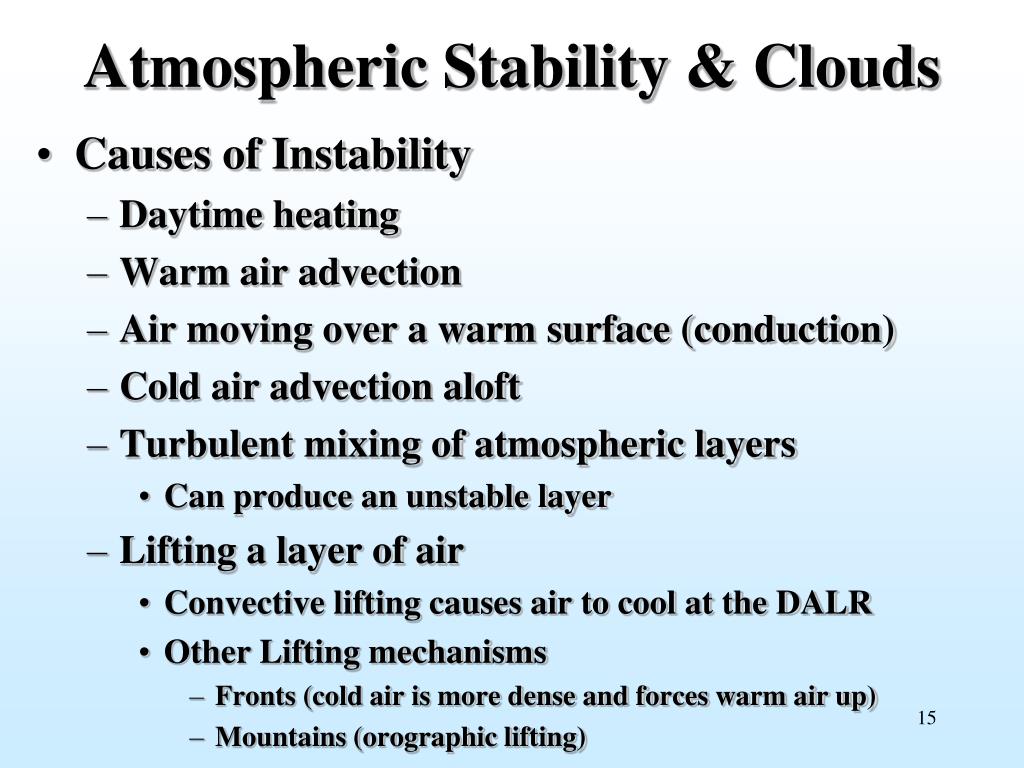 Atmospheric Stability & Clouds

• Causes of Instability
– Daytime heating
– Warm air advection
– Air moving over a warm surface (conduction)
– Cold air advection aloft
– Turbulent mixing of atmospheric layers
• Can produce an unstable layer
– Lifting a layer of air
• Convective lifting causes air to cool at the DALR
• Other Lifting mechanisms
– Fronts (cold air is more dense and forces warm air up)
– Mountains (orographic lifting)

15